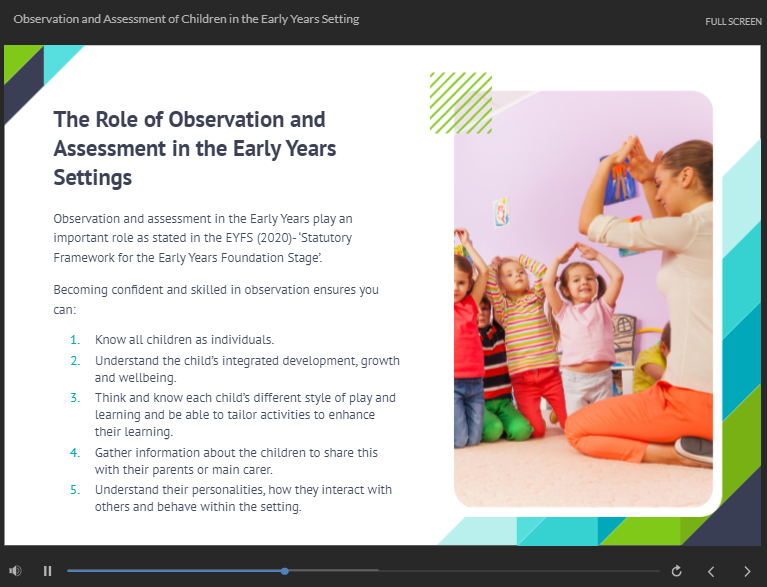 Observation and Assessment of Children in the Early Years Setting

FULL SCREEN

The Role of Observation and Assessment in the Early Years Settings

Observation and assessment in the Early Years play an important role as stated in the EYFS (2020)- 'Statutory Framework for the Early Years Foundation Stage'.

Becoming confident and skilled in observation ensures you can:

1. Know all children as individuals.
2. Understand the child's integrated development, growth and wellbeing.
3. Think and know each child's different style of play and learning and be able to tailor activities to enhance their learning.
4. Gather information about the children to share this with their parents or main carer.
5. Understand their personalities, how they interact with others and behave within the setting.